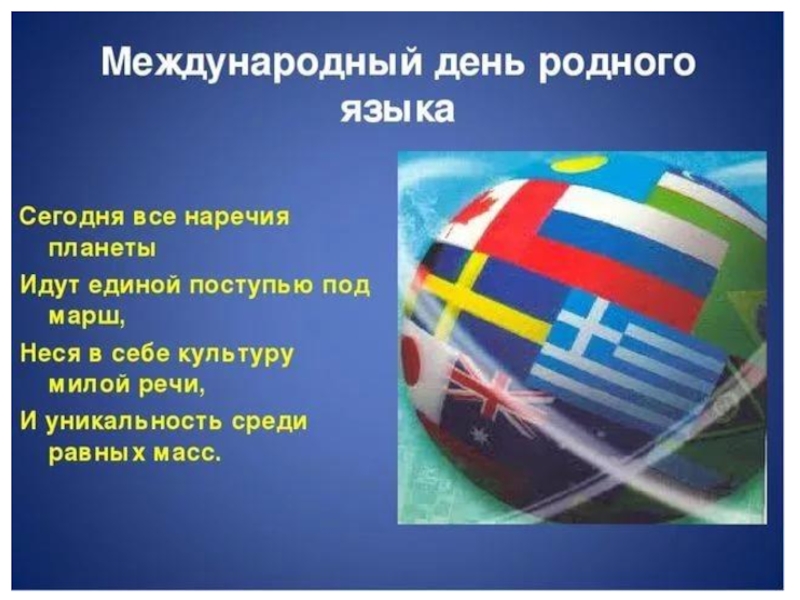 Международный день родного языка

Сегодня все наречия планеты
Идут единой поступью под марш,
Неся в себе культуру милой речи,
И уникальность среди равных масс.